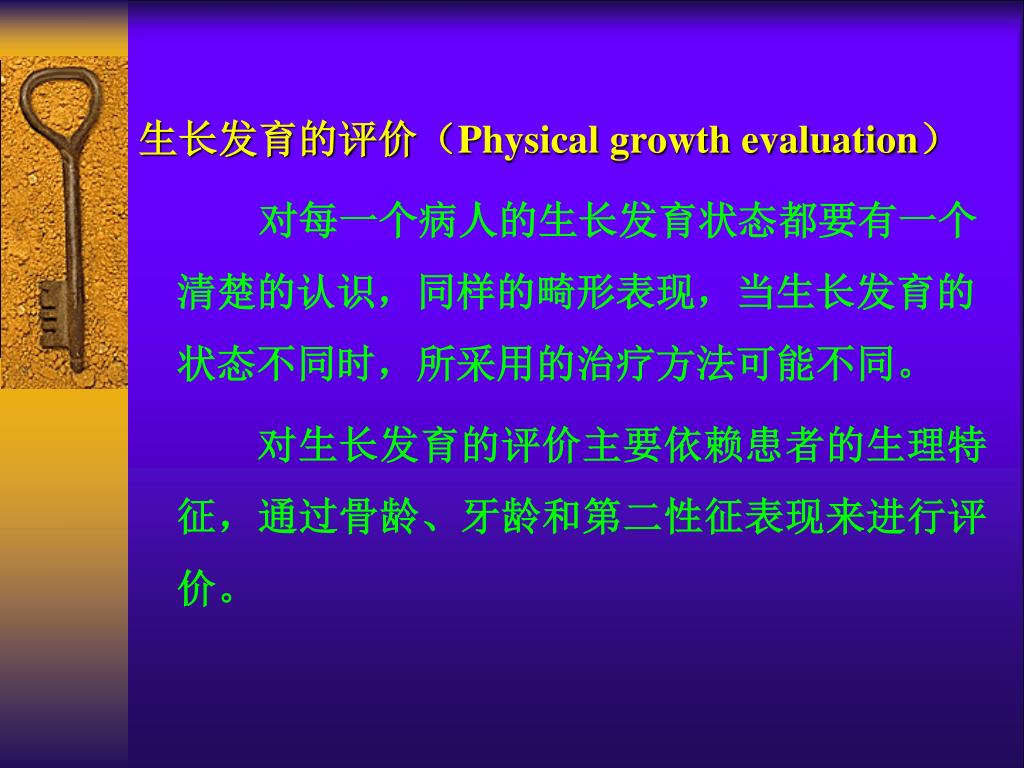 生长发育的评价（Physical growth evaluation）

对每一个病人的生长发育状态都要有一个清楚的认识，同样的畸形表现，当生长发育的状态不同时，所采用的治疗方法可能不同。

对生长发育的评价主要依赖患者的生理特征，通过骨龄、牙龄和第二性征表现来进行评价。